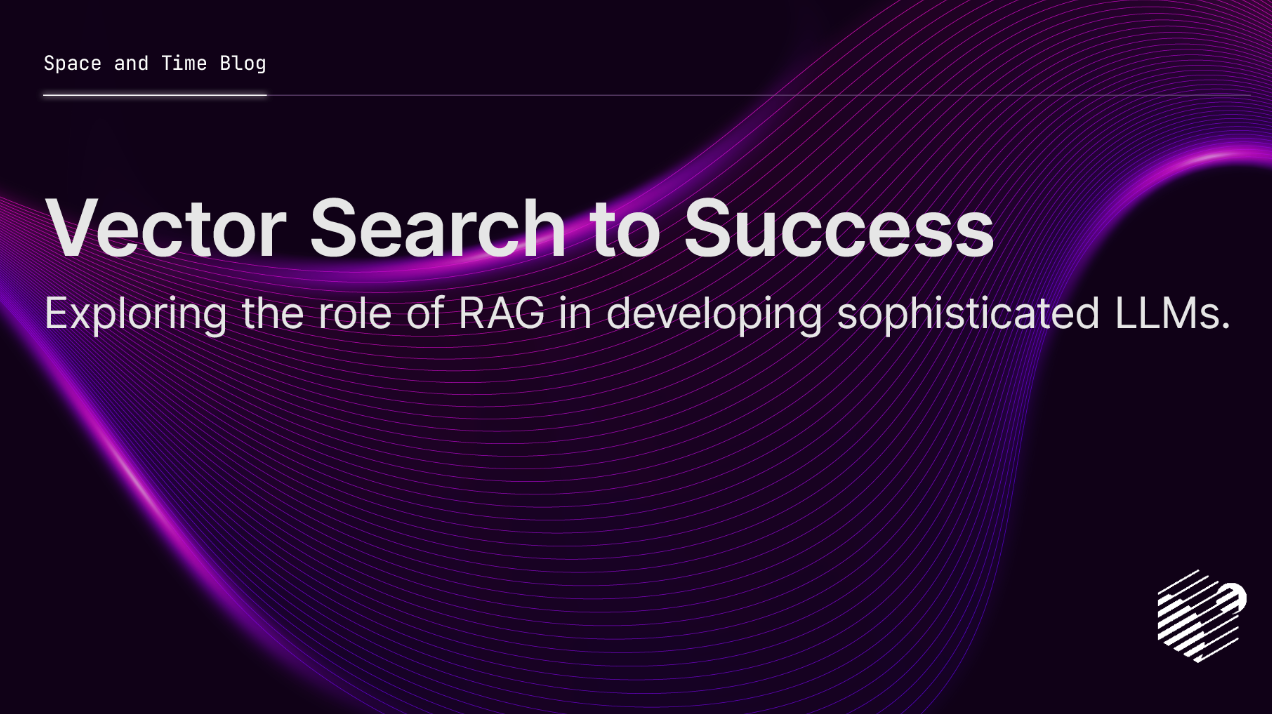 Space and Time Blog

Vector Search to Success

Exploring the role of RAG in developing sophisticated LLMs.